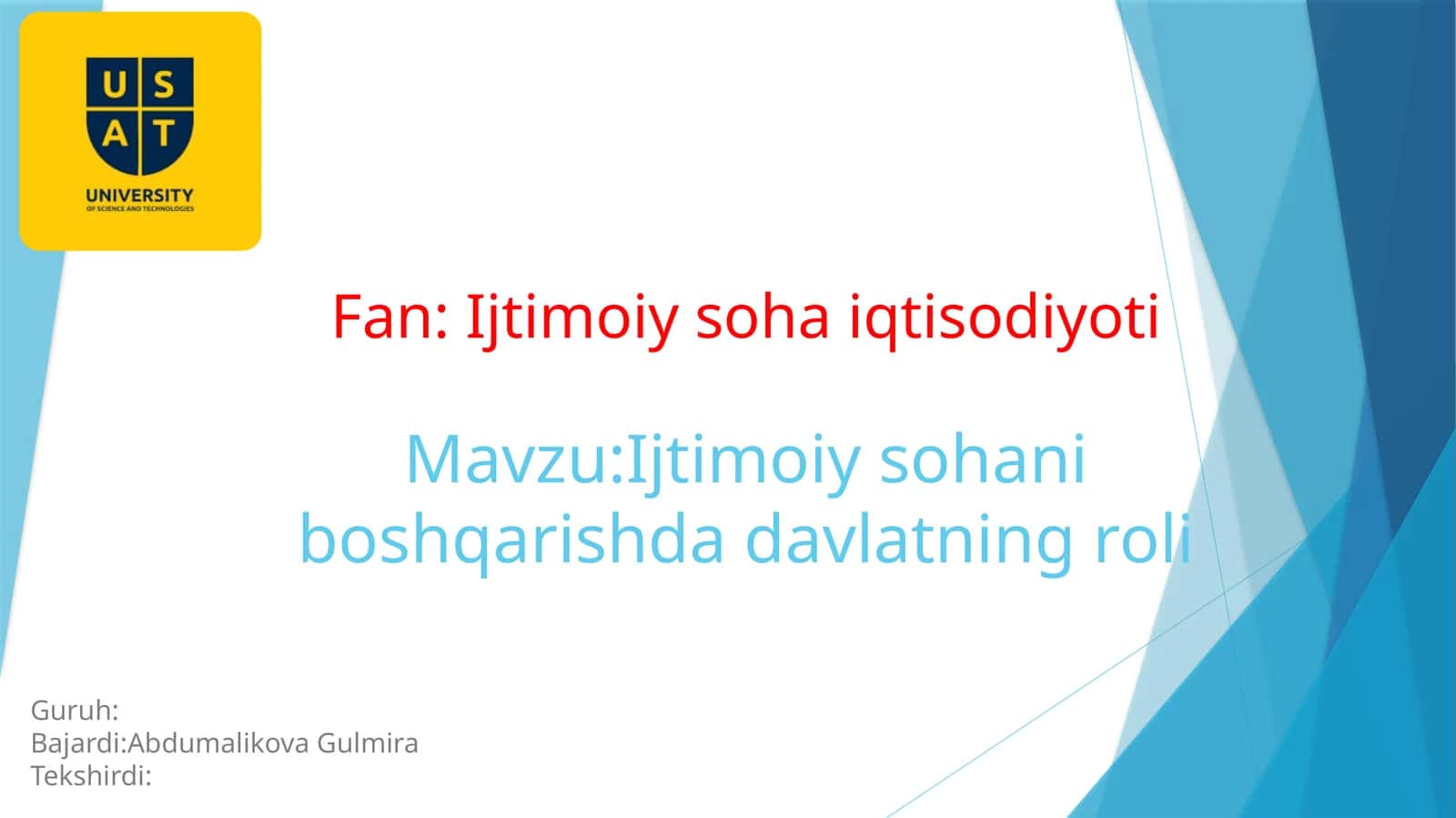 U S
A T
UNIVERSITY
OF SCIENCE AND TECHNOLOGIES

Fan: Ijtimoiy soha iqtisodiyoti

Mavzu:Ijtimoiy sohani boshqarishda davlatning roli

Guruh:
Bajardi:Abdumalikova Gulmira
Tekshirdi: